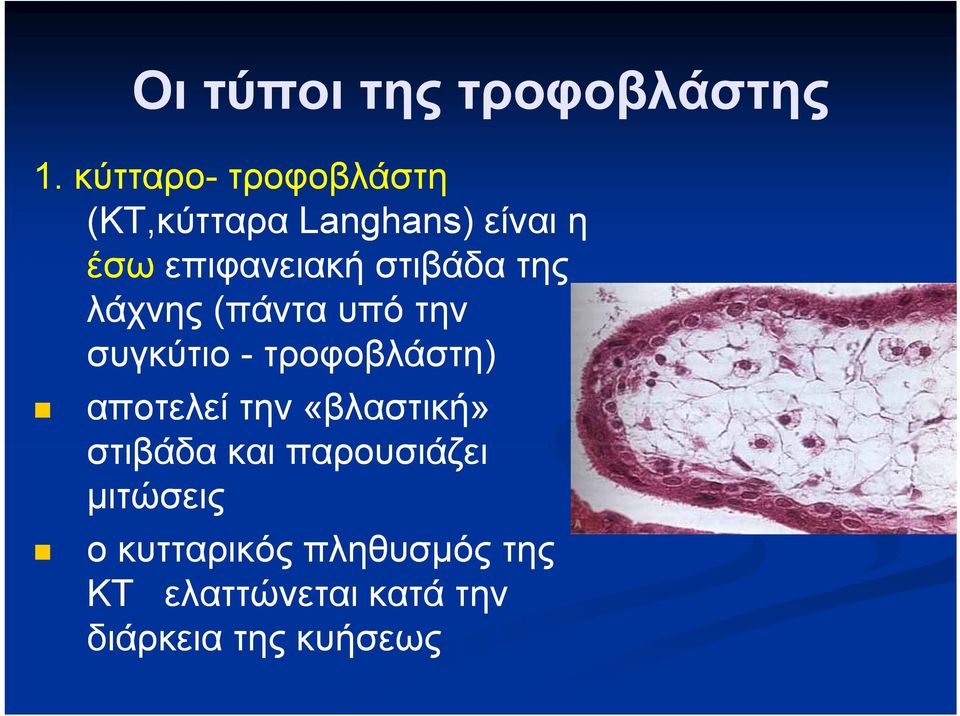 Οι τύποι της τροφοβλάστης

1. κύτταρο- τροφοβλάστη (ΚΤ,κύτταρα Langhans) είναι η έσω επιφανειακή στιβάδα της λάχνης (πάντα υπό την συγκύτιο - τροφοβλάστη)

αποτελεί την «βλαστική» στιβάδα και παρουσιάζει μιτώσεις

ο κυτταρικός πληθυσμός της ΚΤ ελαττώνεται κατά την διάρκεια της κυήσεως